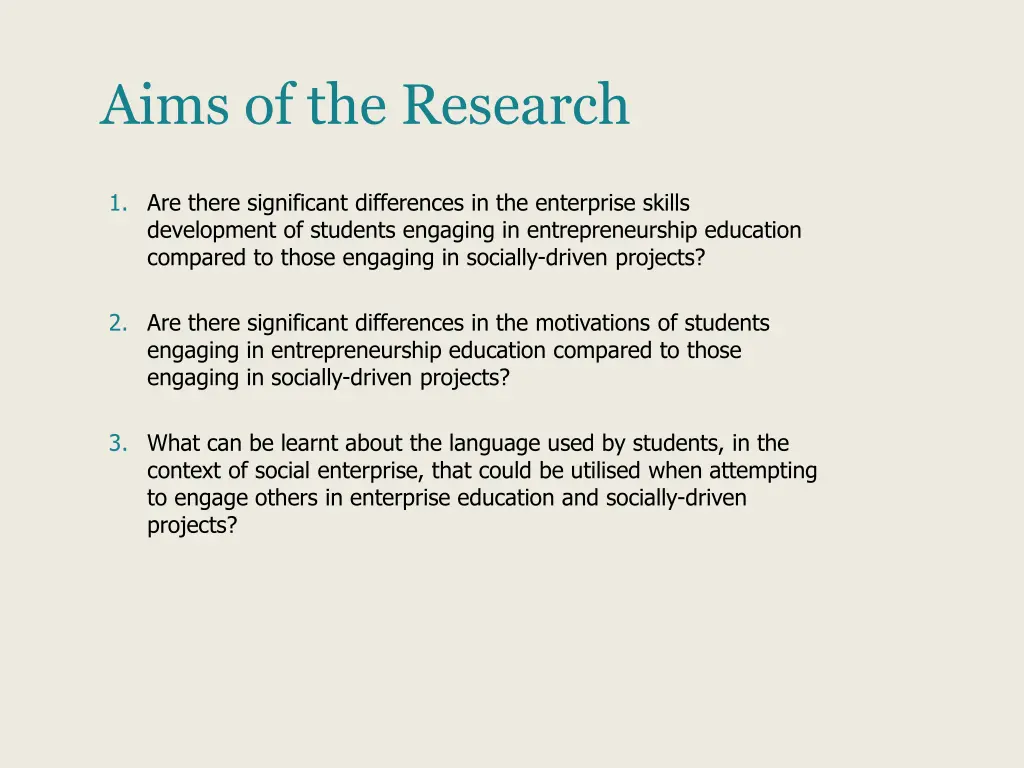 Aims of the Research

1. Are there significant differences in the enterprise skills development of students engaging in entrepreneurship education compared to those engaging in socially-driven projects?

2. Are there significant differences in the motivations of students engaging in entrepreneurship education compared to those engaging in socially-driven projects?

3. What can be learnt about the language used by students, in the context of social enterprise, that could be utilised when attempting to engage others in enterprise education and socially-driven projects?